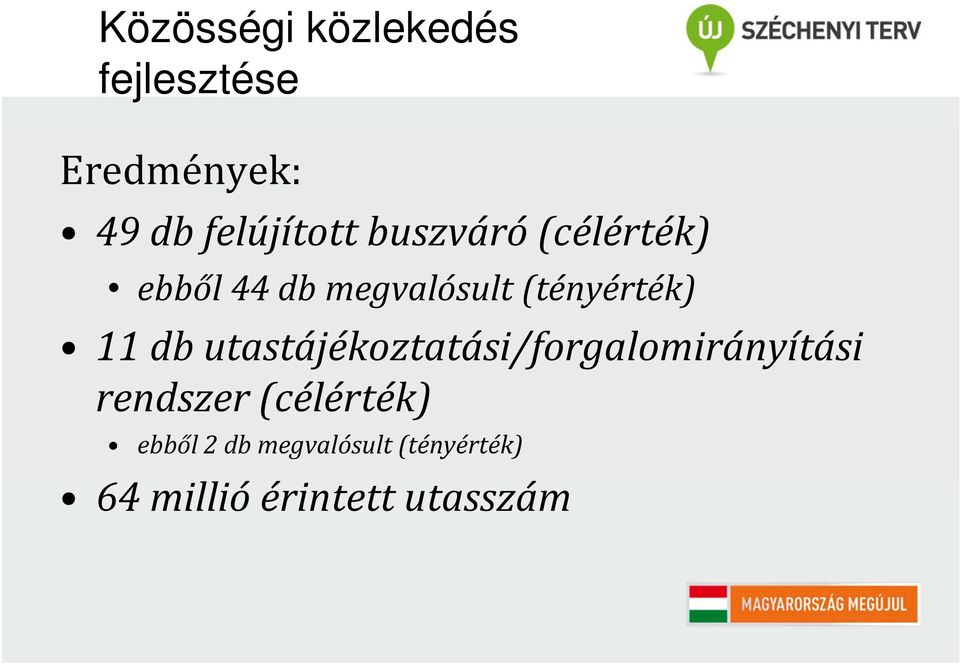 Közösségi közlekedés fejlesztése

ÚJ SZÉCHENYI TERV

Eredmények:

• 49 db felújított buszváró (célérték)
  • ebből 44 db megvalósult (tényérték)
• 11 db utastájékoztatási/forgalomirányítási rendszer (célérték)
  • ebből 2 db megvalósult (tényérték)
• 64 millió érintett utasszám

MAGYARORSZÁG MEGÚJUL